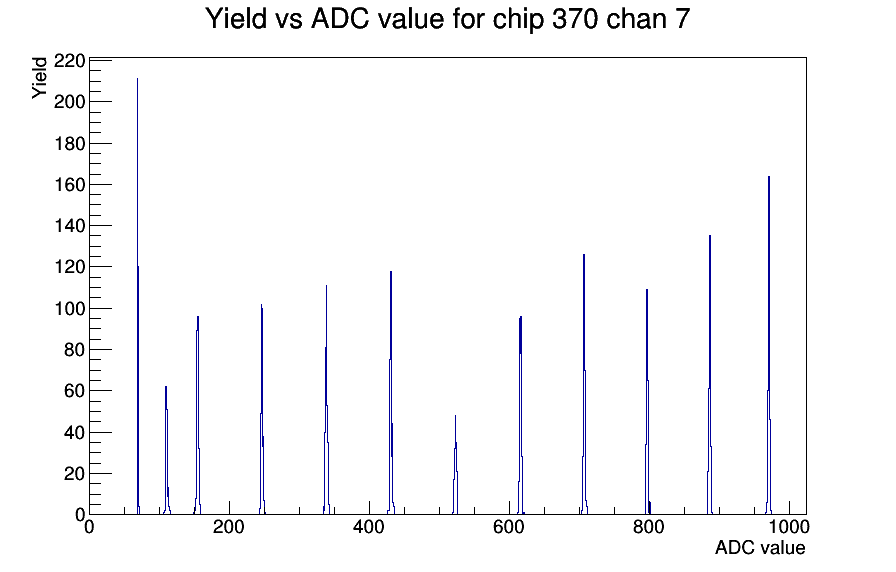 Yield vs ADC value for chip 370 chan 7

Yield

220
200
180
160
140
120
100
80
60
40
20
0

0
200
400
600
800
1000

ADC value